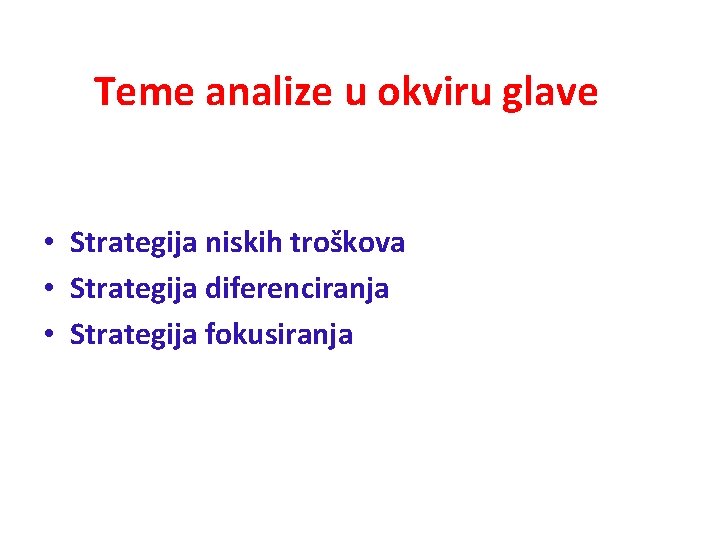 Teme analize u okviru glave

• Strategija niskih troškova
• Strategija diferenciranja
• Strategija fokusiranja